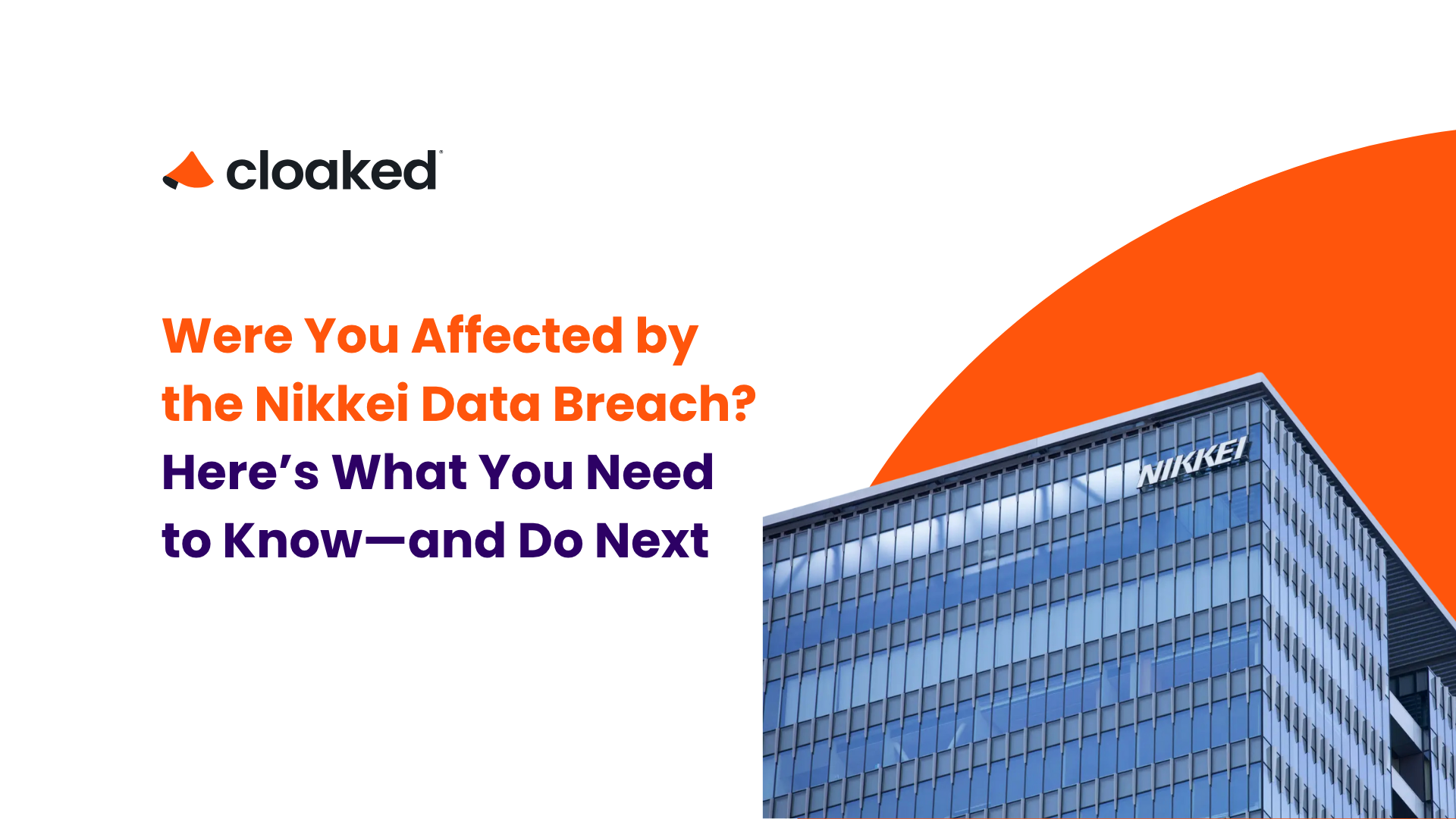 cloaked

Were You Affected by the Nikkei Data Breach? Here’s What You Need to Know—and Do Next

NIKKEI